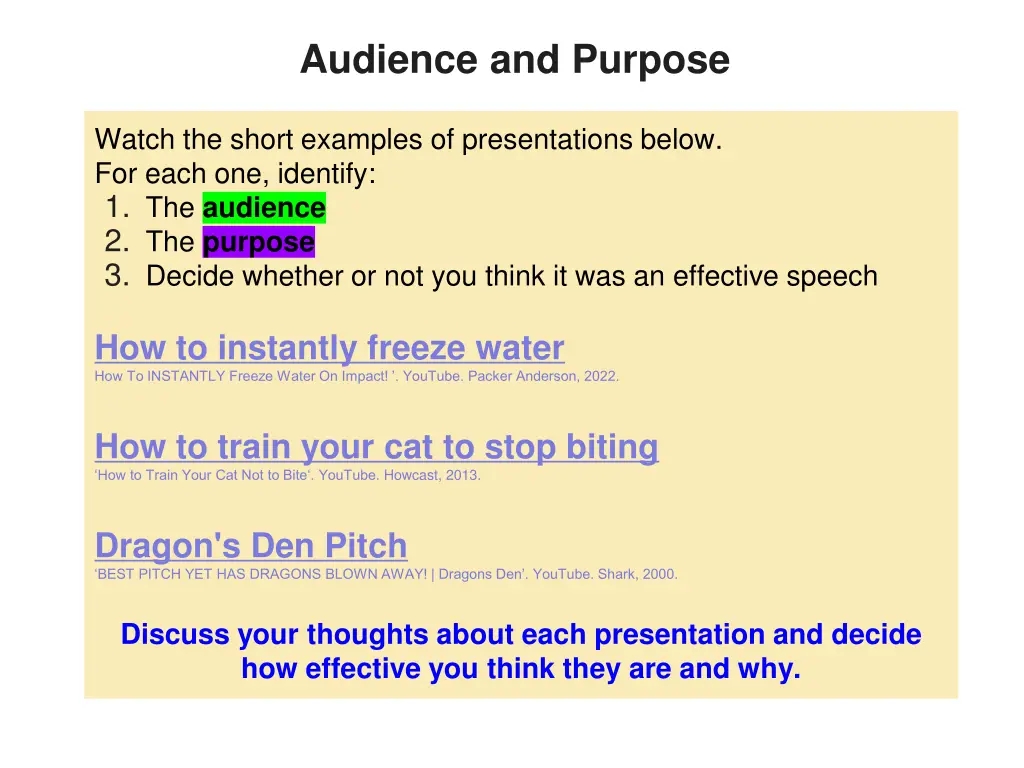 Audience and Purpose

Watch the short examples of presentations below.
For each one, identify:
1. The audience
2. The purpose
3. Decide whether or not you think it was an effective speech

How to instantly freeze water
How To INSTANTLY Freeze Water On Impact! '. YouTube. Packer Anderson, 2022.

How to train your cat to stop biting
'How to Train Your Cat Not to Bite'. YouTube. Howcast, 2013.

Dragon's Den Pitch
'BEST PITCH YET HAS DRAGONS BLOWN AWAY! | Dragons Den'. YouTube. Shark, 2000.

Discuss your thoughts about each presentation and decide how effective you think they are and why.